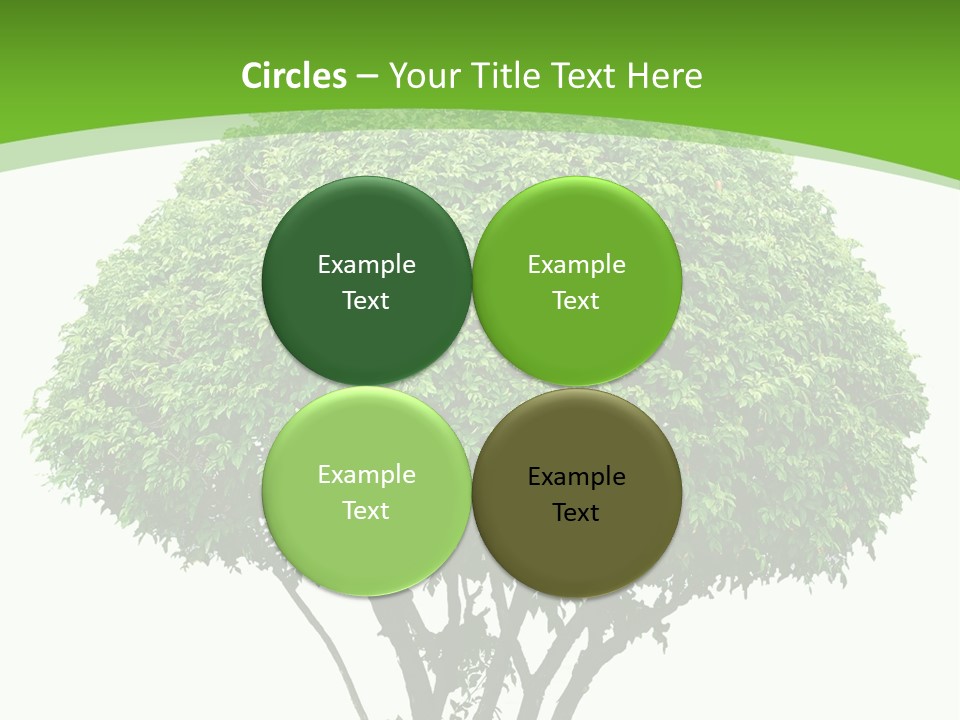 Circles – Your Title Text Here

Example Text

Example Text

Example Text

Example Text